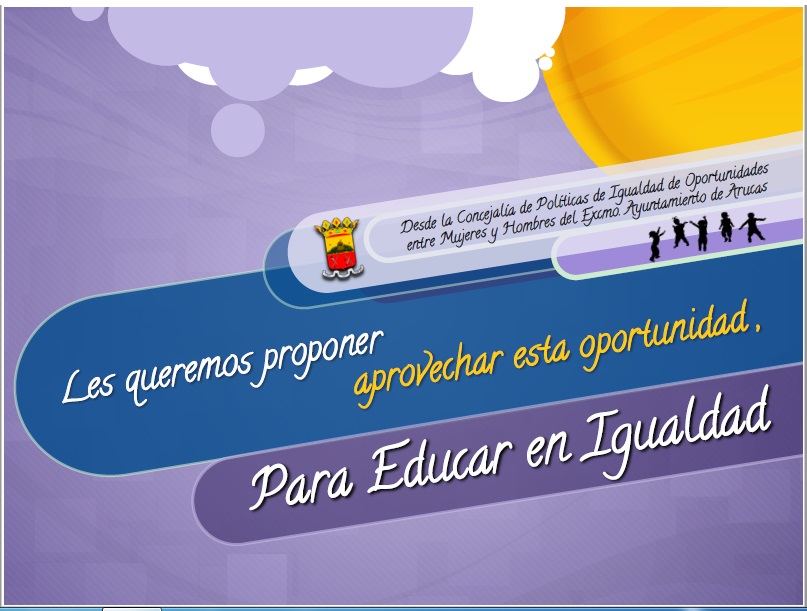 Desde la Concejalía de Políticas de Igualdad de Oportunidades entre Mujeres y Hombres del Excmo. Ayuntamiento de Arucas

Les queremos proponer aprovechar esta oportunidad,

Para Educar en Igualdad